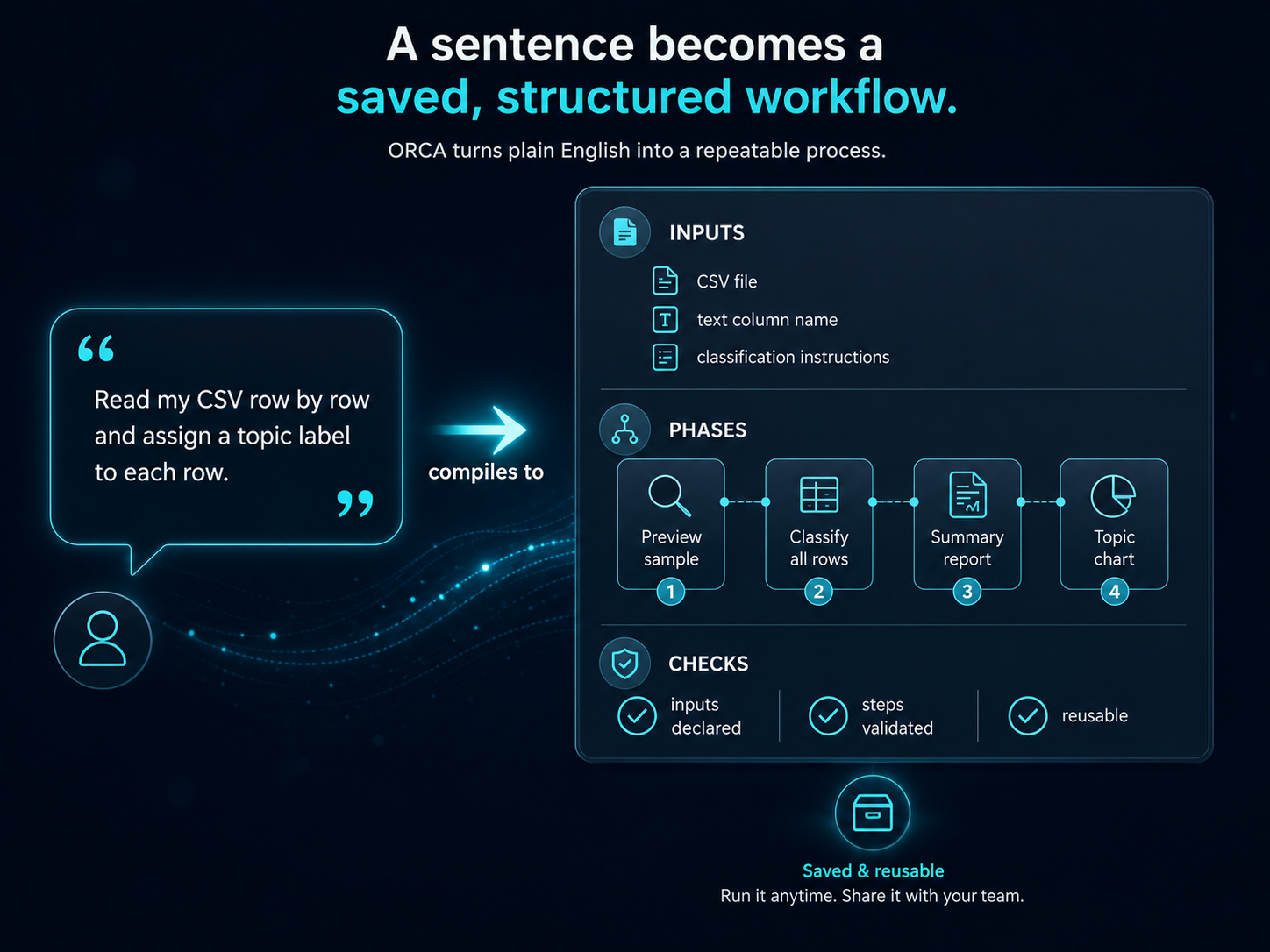 A sentence becomes a
saved, structured workflow.

ORCA turns plain English into a repeatable process.

“ Read my CSV row by row and assign a topic label to each row. ”

compiles to

INPUTS

CSV file

text column name

classification instructions

PHASES

Preview sample
1

Classify all rows
2

Summary report
3

Topic chart
4

CHECKS

inputs declared

steps validated

reusable

Saved & reusable
Run it anytime. Share it with your team.